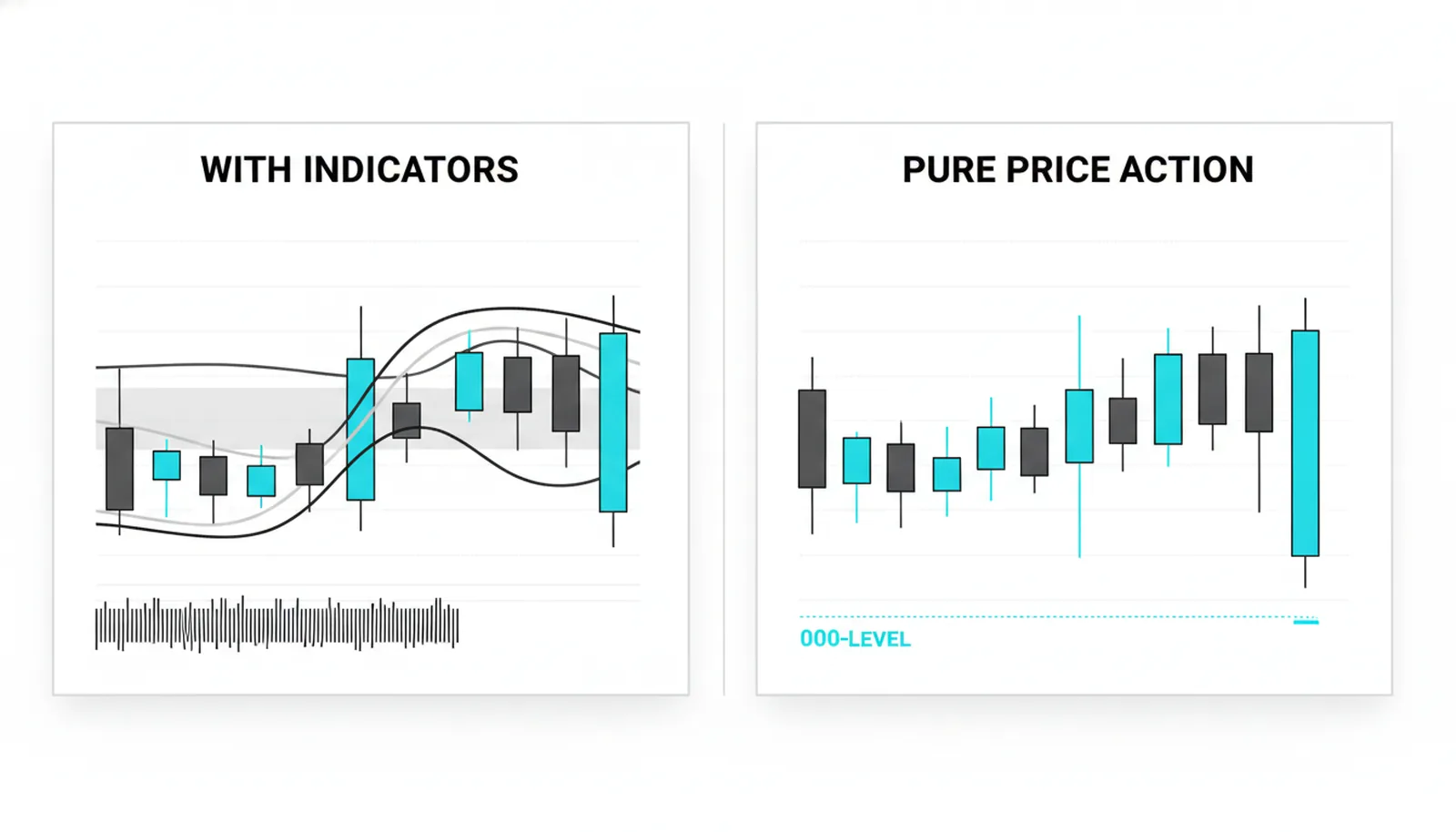 WITH INDICATORS

PURE PRICE ACTION

000-LEVEL